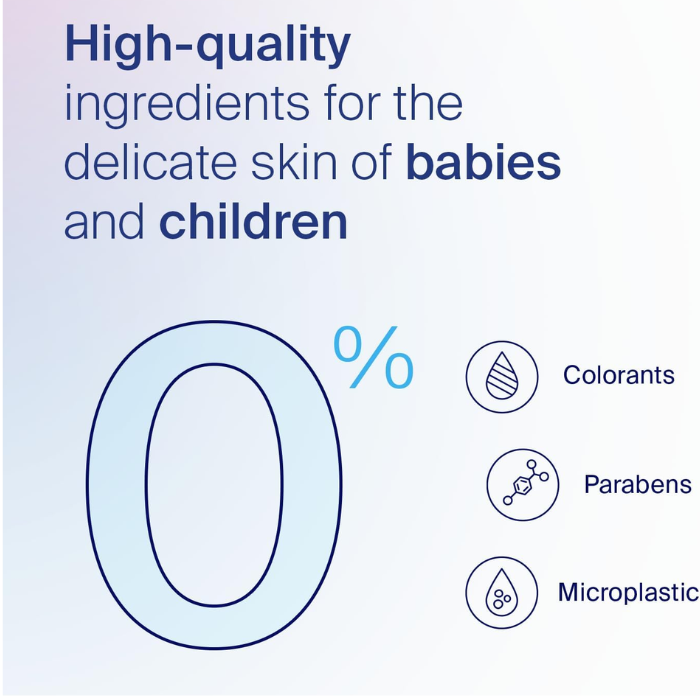 High-quality ingredients for the delicate skin of babies and children

0%

Colorants

Parabens

Microplastic